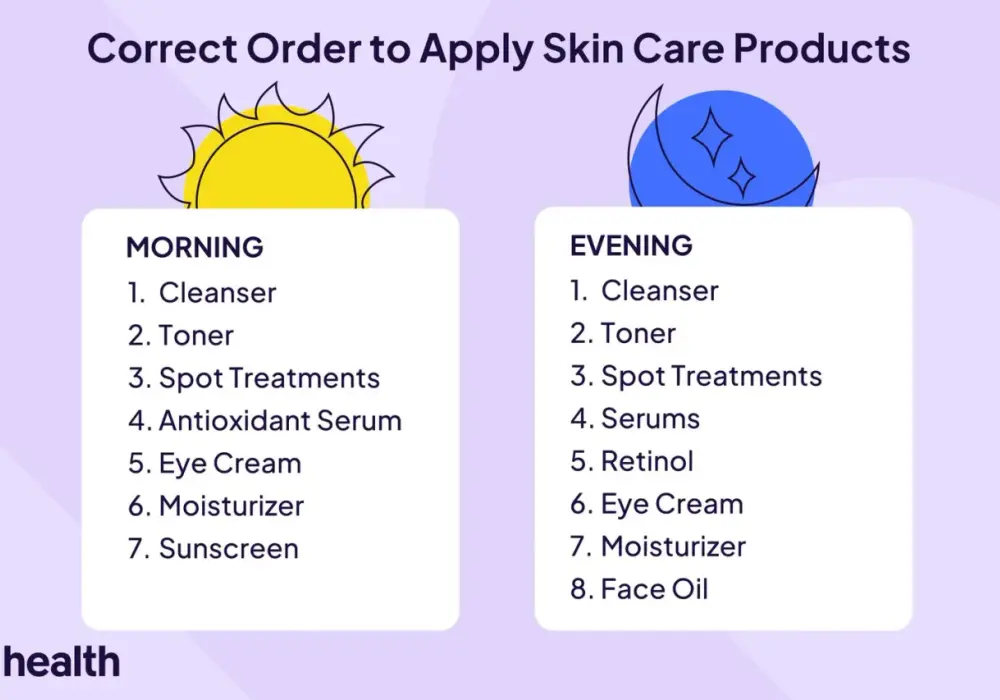 Correct Order to Apply Skin Care Products

MORNING
1. Cleanser
2. Toner
3. Spot Treatments
4. Antioxidant Serum
5. Eye Cream
6. Moisturizer
7. Sunscreen

EVENING
1. Cleanser
2. Toner
3. Spot Treatments
4. Serums
5. Retinol
6. Eye Cream
7. Moisturizer
8. Face Oil

health